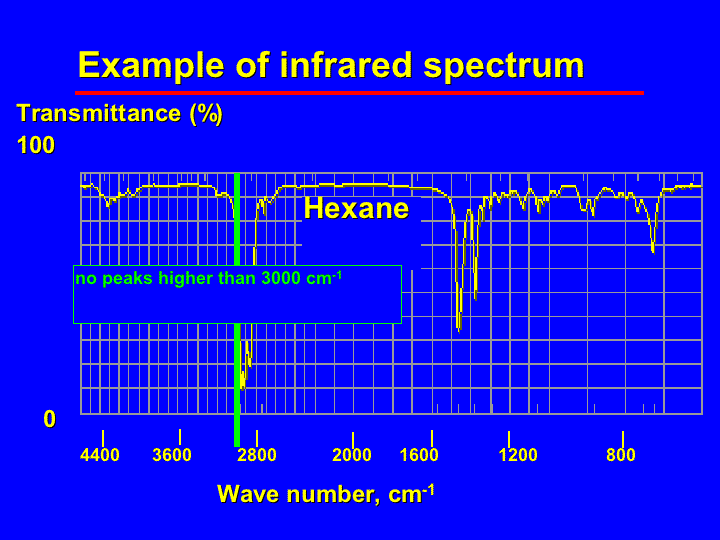 Example of infrared spectrum

Transmittance (%)

100

Hexane

no peaks higher than 3000 $cm^{-1}$

0

4400 3600 2800 2000 1600 1200 800

Wave number, $cm^{-1}$